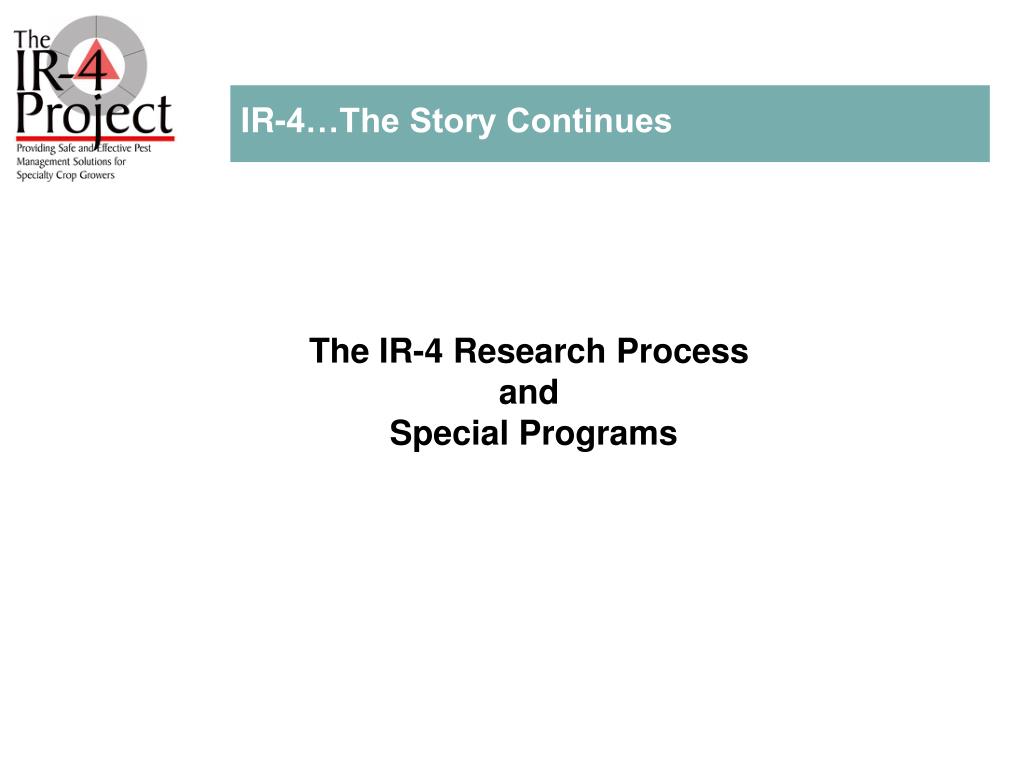 The IR-4 Project
Providing Safe and Effective Pest Management Solutions for Specialty Crop Growers

IR-4…The Story Continues

The IR-4 Research Process
and
Special Programs